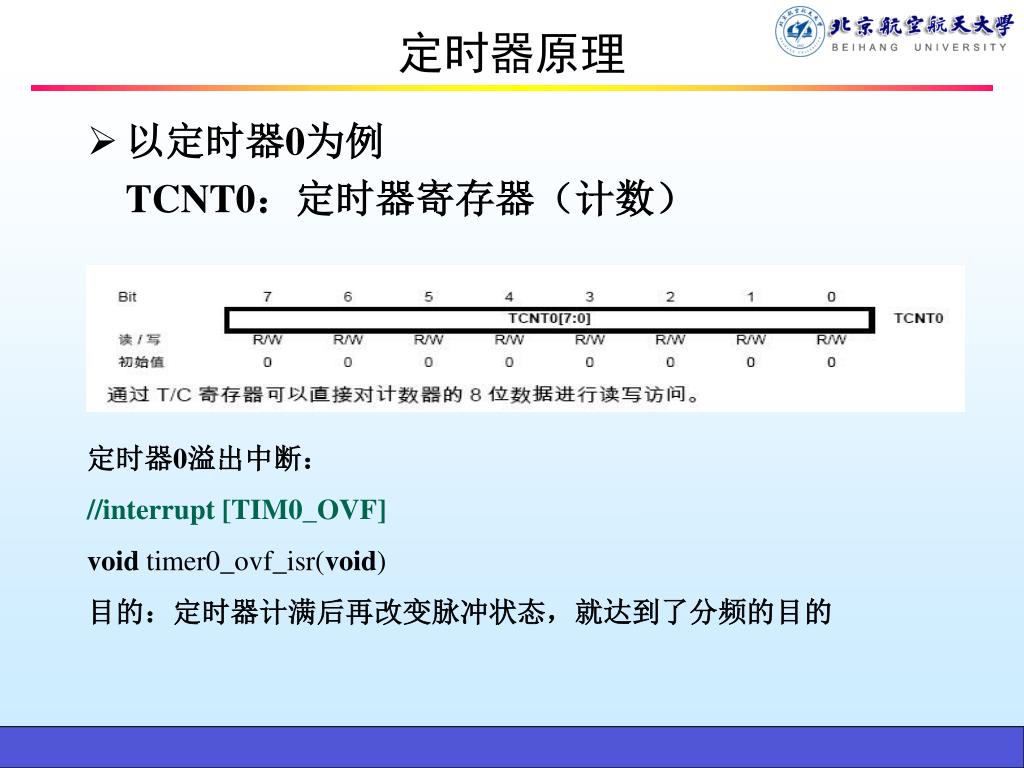 定时器原理

北京航空航天大学
BEIHANG UNIVERSITY

➢ 以定时器0为例
TCNT0：定时器寄存器（计数）

| Bit | 7 | 6 | 5 | 4 | 3 | 2 | 1 | 0 | |
|---|---|---|---|---|---|---|---|---|---|
| | TCNT0[7:0] | | | | | | | | TCNT0 |
| 读 / 写 | R/W | R/W | R/W | R/W | R/W | R/W | R/W | R/W | |
| 初始值 | 0 | 0 | 0 | 0 | 0 | 0 | 0 | 0 | |

通过 T/C 寄存器可以直接对计数器的 8 位数据进行读写访问。

定时器0溢出中断：

//interrupt [TIM0_OVF]

void timer0_ovf_isr(void)

目的：定时器计满后再改变脉冲状态，就达到了分频的目的